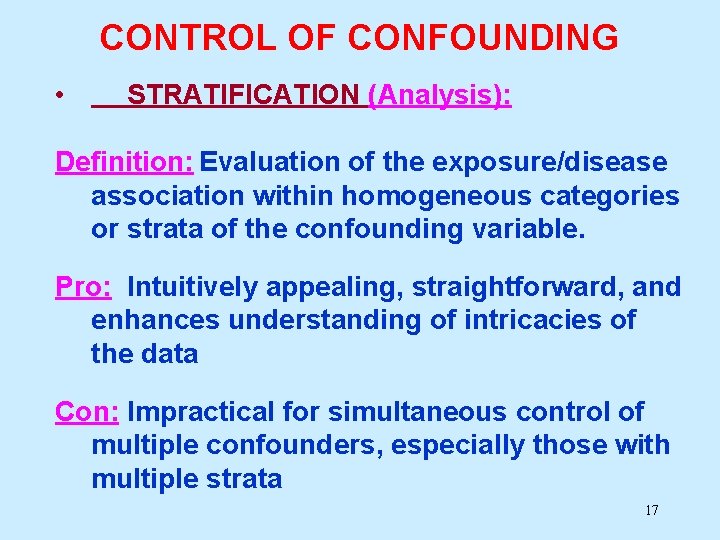 CONTROL OF CONFOUNDING

• STRATIFICATION (Analysis):

Definition: Evaluation of the exposure/disease association within homogeneous categories or strata of the confounding variable.

Pro: Intuitively appealing, straightforward, and enhances understanding of intricacies of the data

Con: Impractical for simultaneous control of multiple confounders, especially those with multiple strata

17